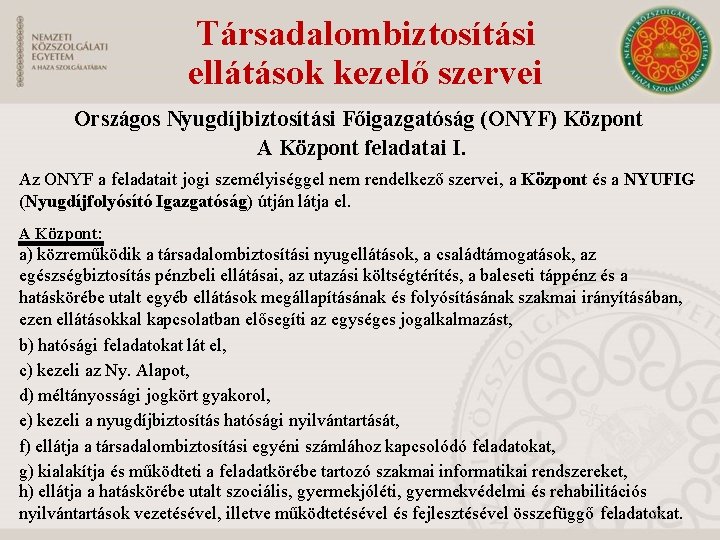 NEMZETI KÖZSZOLGÁLATI EGYETEM
A HAZA SZOLGÁLATÁBAN

Társadalombiztosítási ellátások kezelő szervei

NEMZETI KÖZSZOLGÁLATI EGYETEM
A HAZA SZOLGÁLATÁBAN

Országos Nyugdíjbiztosítási Főigazgatóság (ONYF) Központ
A Központ feladatai I.

Az ONYF a feladatait jogi személyiséggel nem rendelkező szervei, a Központ és a NYUFIG (Nyugdíjfolyósító Igazgatóság) útján látja el.

A Központ:
a) közreműködik a társadalombiztosítási nyugellátások, a családtámogatások, az egészségbiztosítás pénzbeli ellátásai, az utazási költségtérítés, a baleseti táppénz és a hatáskörébe utalt egyéb ellátások megállapításának és folyósításának szakmai irányításában, ezen ellátásokkal kapcsolatban elősegíti az egységes jogalkalmazást,
b) hatósági feladatokat lát el,
c) kezeli az Ny. Alapot,
d) méltányossági jogkört gyakorol,
e) kezeli a nyugdíjbiztosítás hatósági nyilvántartását,
f) ellátja a társadalombiztosítási egyéni számlához kapcsolódó feladatokat,
g) kialakítja és működteti a feladatkörébe tartozó szakmai informatikai rendszereket,
h) ellátja a hatáskörébe utalt szociális, gyermekjóléti, gyermekvédelmi és rehabilitációs nyilvántartások vezetésével, illetve működtetésével és fejlesztésével összefüggő feladatokat.